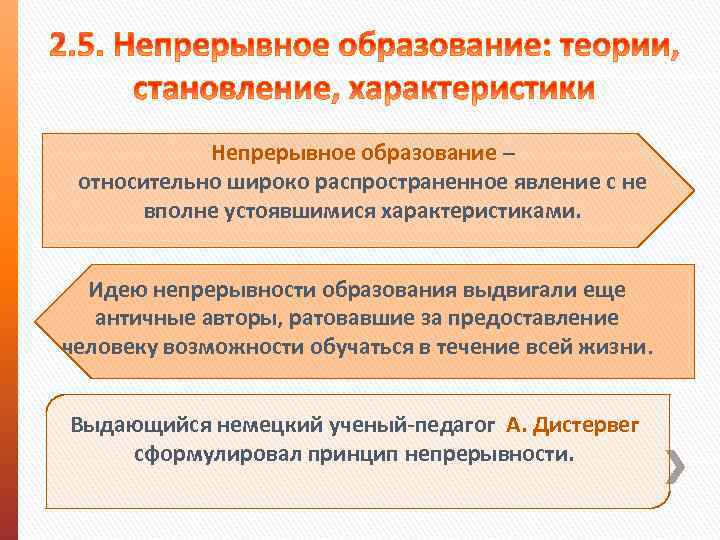 2.5. Непрерывное образование: теории, становление, характеристики

Непрерывное образование – относительно широко распространенное явление с не вполне устоявшимися характеристиками.

Идею непрерывности образования выдвигали еще античные авторы, ратовавшие за предоставление человеку возможности обучаться в течение всей жизни.

Выдающийся немецкий ученый-педагог А. Дистервег сформулировал принцип непрерывности.